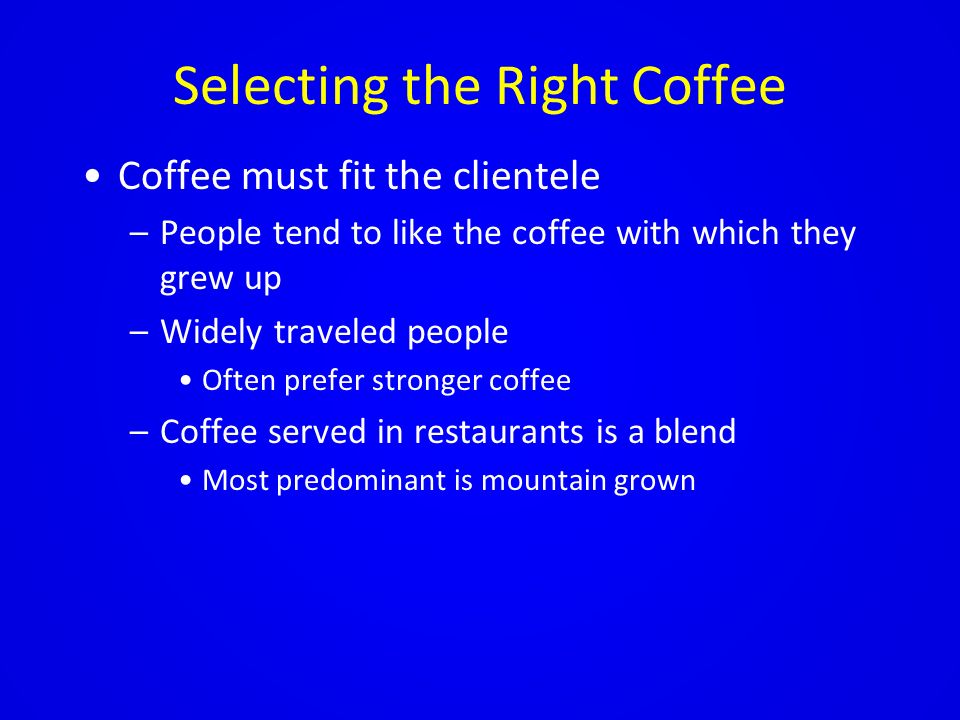 Selecting the Right Coffee

• Coffee must fit the clientele
– People tend to like the coffee with which they grew up
– Widely traveled people
• Often prefer stronger coffee
– Coffee served in restaurants is a blend
• Most predominant is mountain grown